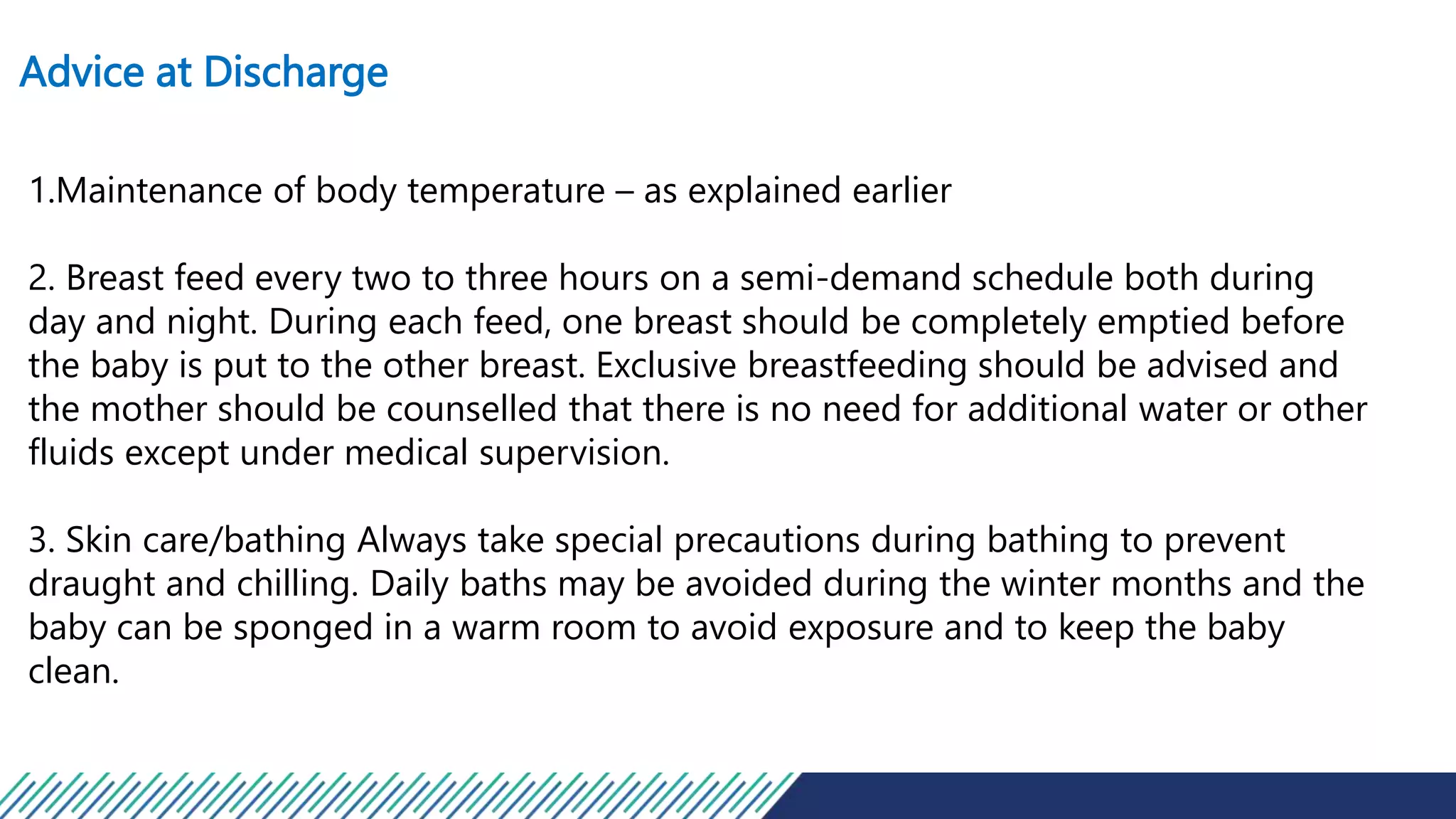 Advice at Discharge

1.Maintenance of body temperature – as explained earlier

2. Breast feed every two to three hours on a semi-demand schedule both during day and night. During each feed, one breast should be completely emptied before the baby is put to the other breast. Exclusive breastfeeding should be advised and the mother should be counselled that there is no need for additional water or other fluids except under medical supervision.

3. Skin care/bathing Always take special precautions during bathing to prevent draught and chilling. Daily baths may be avoided during the winter months and the baby can be sponged in a warm room to avoid exposure and to keep the baby clean.